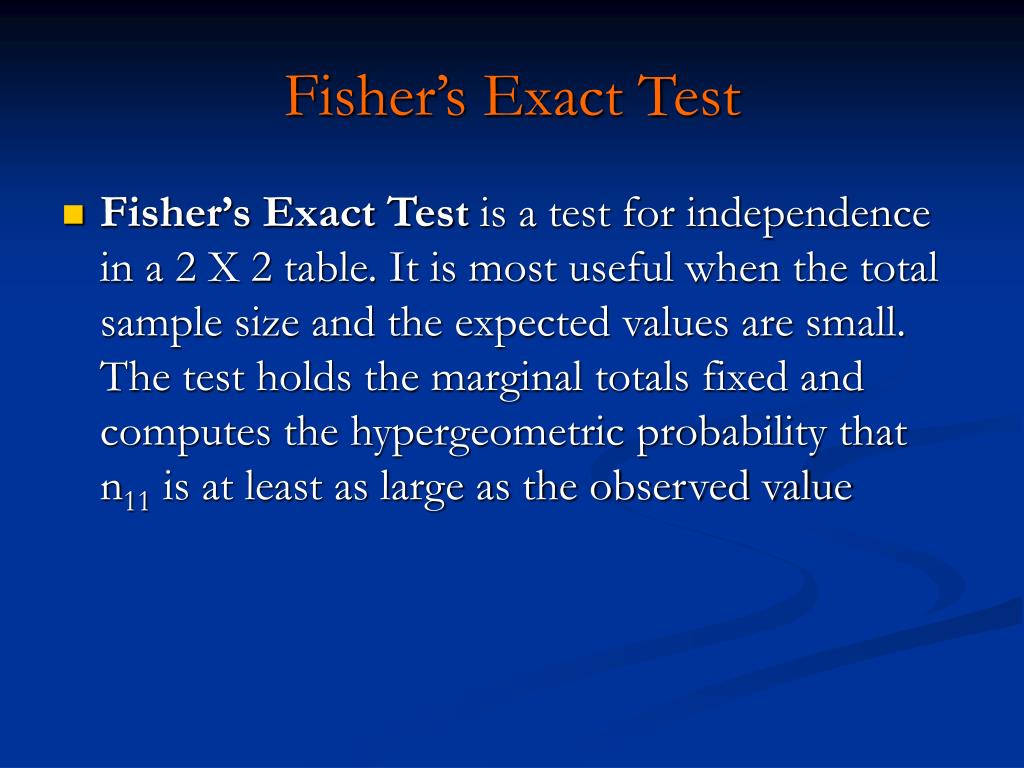 Fisher's Exact Test

Fisher's Exact Test is a test for independence in a 2 X 2 table. It is most useful when the total sample size and the expected values are small. The test holds the marginal totals fixed and computes the hypergeometric probability that $n_{11}$ is at least as large as the observed value